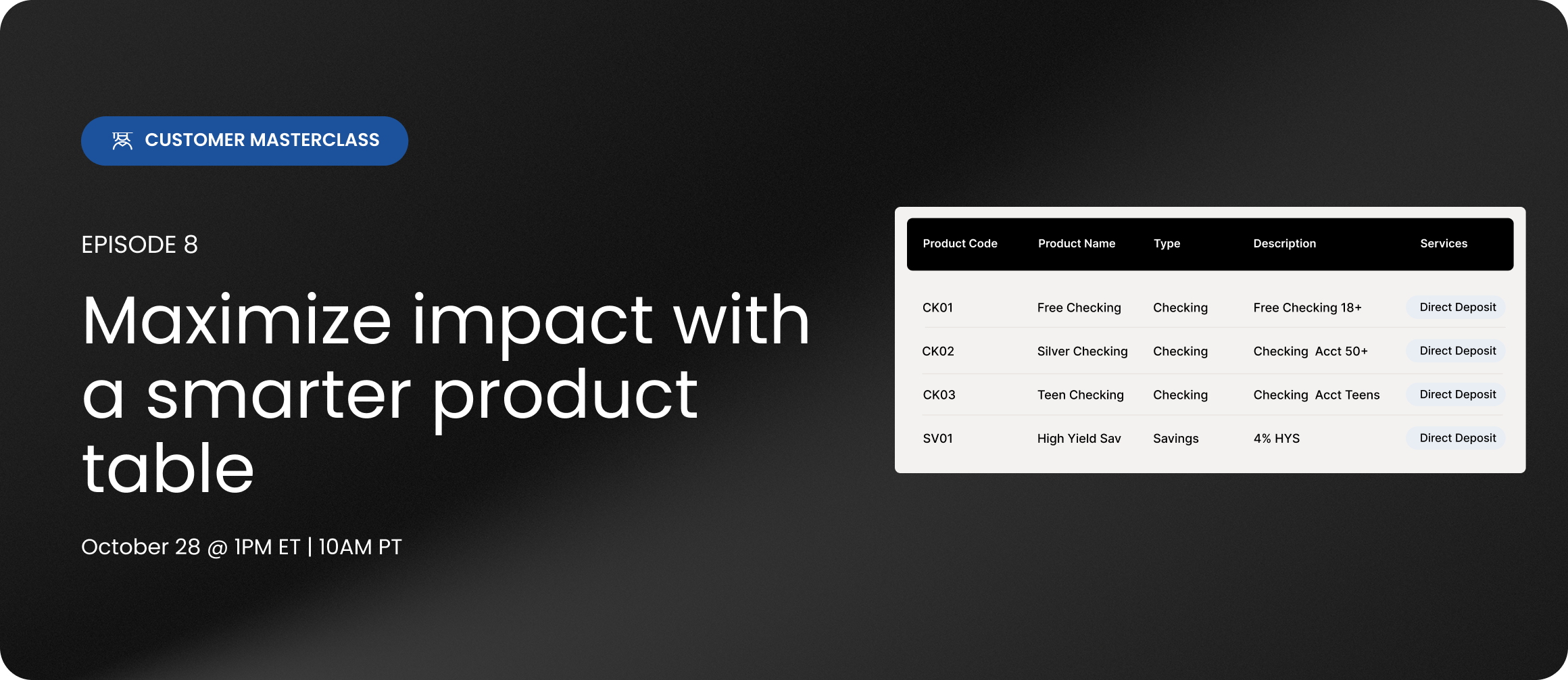 CUSTOMER MASTERCLASS

EPISODE 8

Maximize impact with a smarter product table

October 28 @ 1PM ET | 10AM PT

| Product Code | Product Name | Type | Description | Services |
|---|---|---|---|---|
| CK01 | Free Checking | Checking | Free Checking 18+ | Direct Deposit |
| CK02 | Silver Checking | Checking | Checking Acct 50+ | Direct Deposit |
| CK03 | Teen Checking | Checking | Checking Acct Teens | Direct Deposit |
| SV01 | High Yield Sav | Savings | 4% HYS | Direct Deposit |